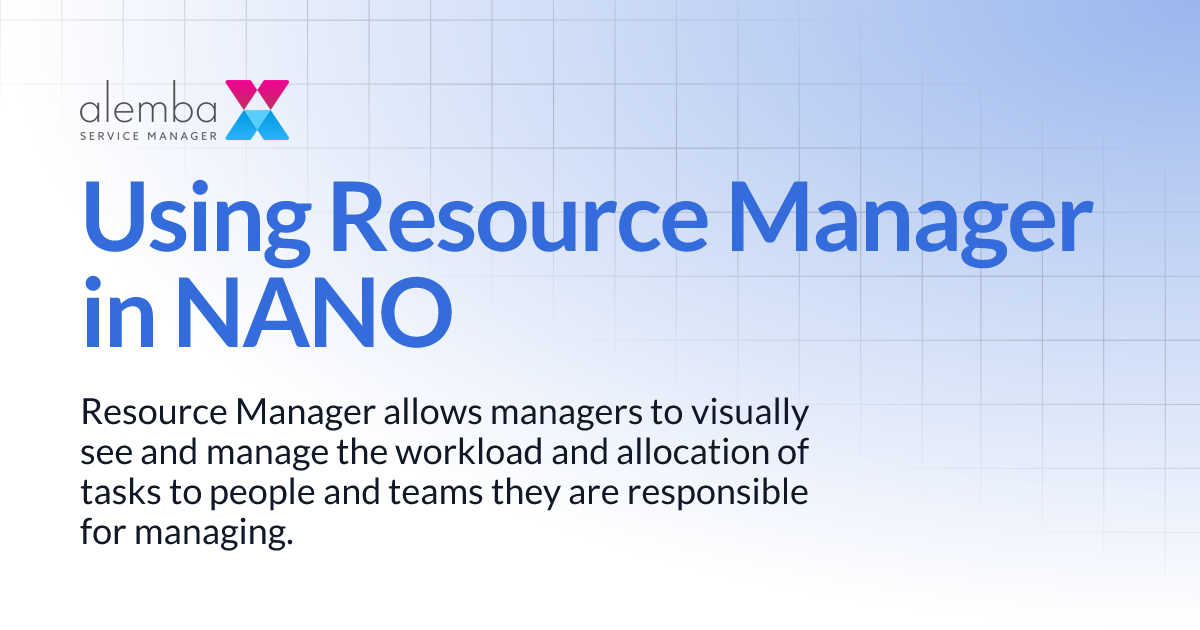 alemba
SERVICE MANAGER

Using Resource Manager in NANO

Resource Manager allows managers to visually see and manage the workload and allocation of tasks to people and teams they are responsible for managing.